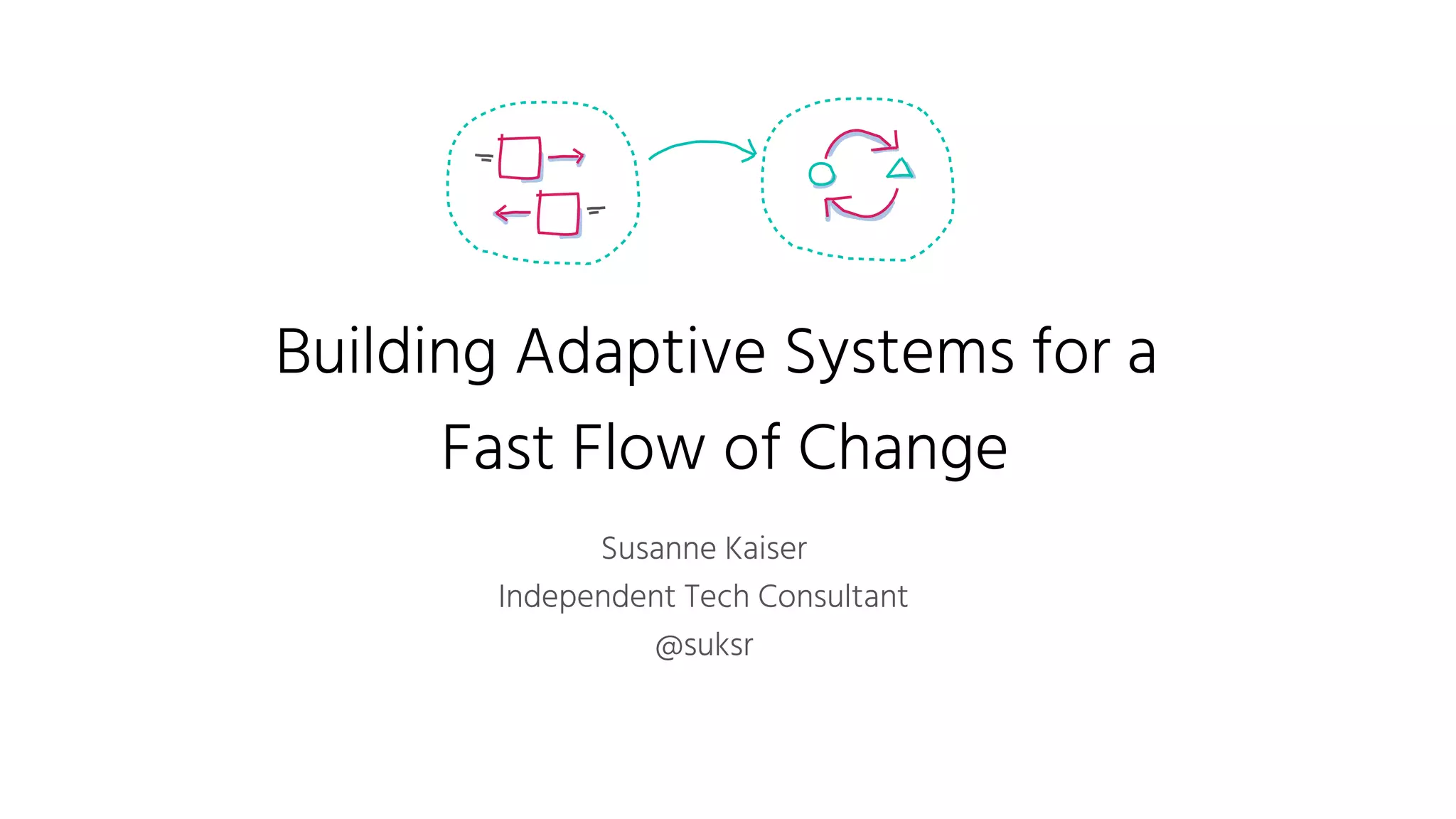 Building Adaptive Systems for a Fast Flow of Change

Susanne Kaiser
Independent Tech Consultant
@suksr